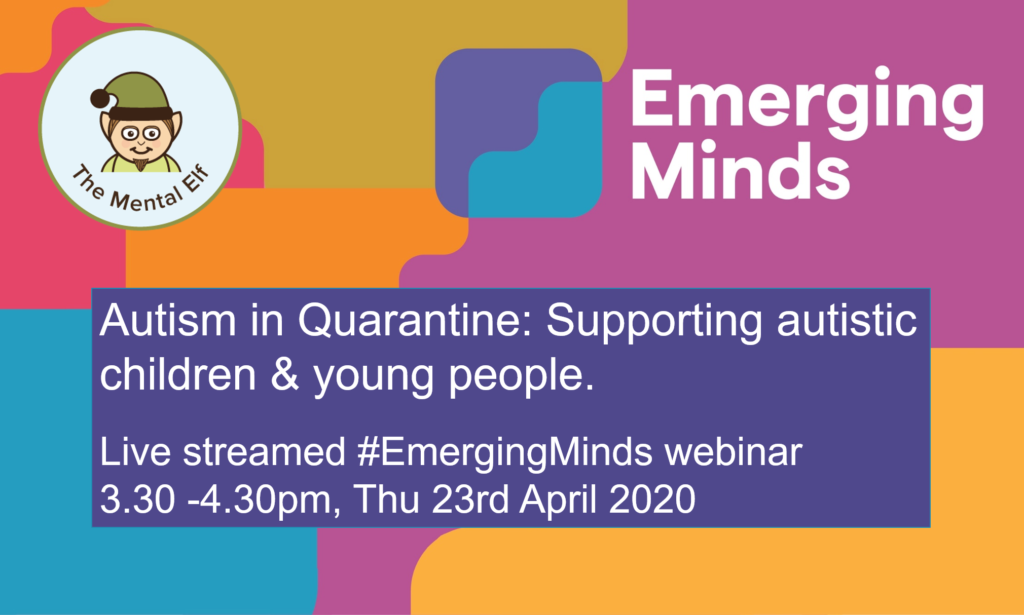 The Mental Elf

Emerging Minds

Autism in Quarantine: Supporting autistic children & young people.

Live streamed #EmergingMinds webinar
3.30 -4.30pm, Thu 23rd April 2020